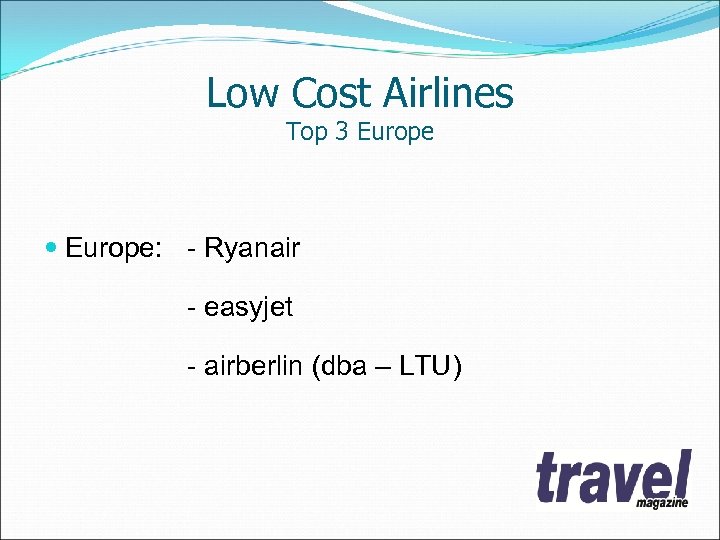 Low Cost Airlines
Top 3 Europe

Europe: - Ryanair

- easyjet

- airberlin (dba – LTU)

travel
magazine